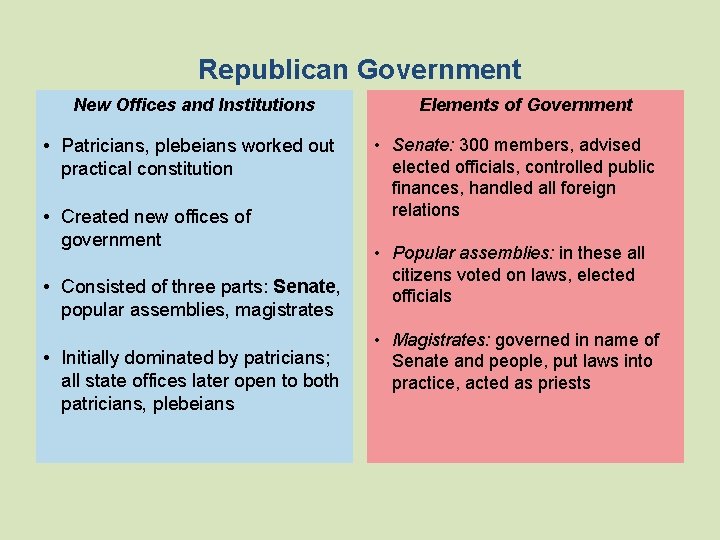 Republican Government

New Offices and Institutions

• Patricians, plebeians worked out practical constitution

• Created new offices of government

• Consisted of three parts: Senate, popular assemblies, magistrates

• Initially dominated by patricians; all state offices later open to both patricians, plebeians

Elements of Government

• Senate: 300 members, advised elected officials, controlled public finances, handled all foreign relations

• Popular assemblies: in these all citizens voted on laws, elected officials

• Magistrates: governed in name of Senate and people, put laws into practice, acted as priests